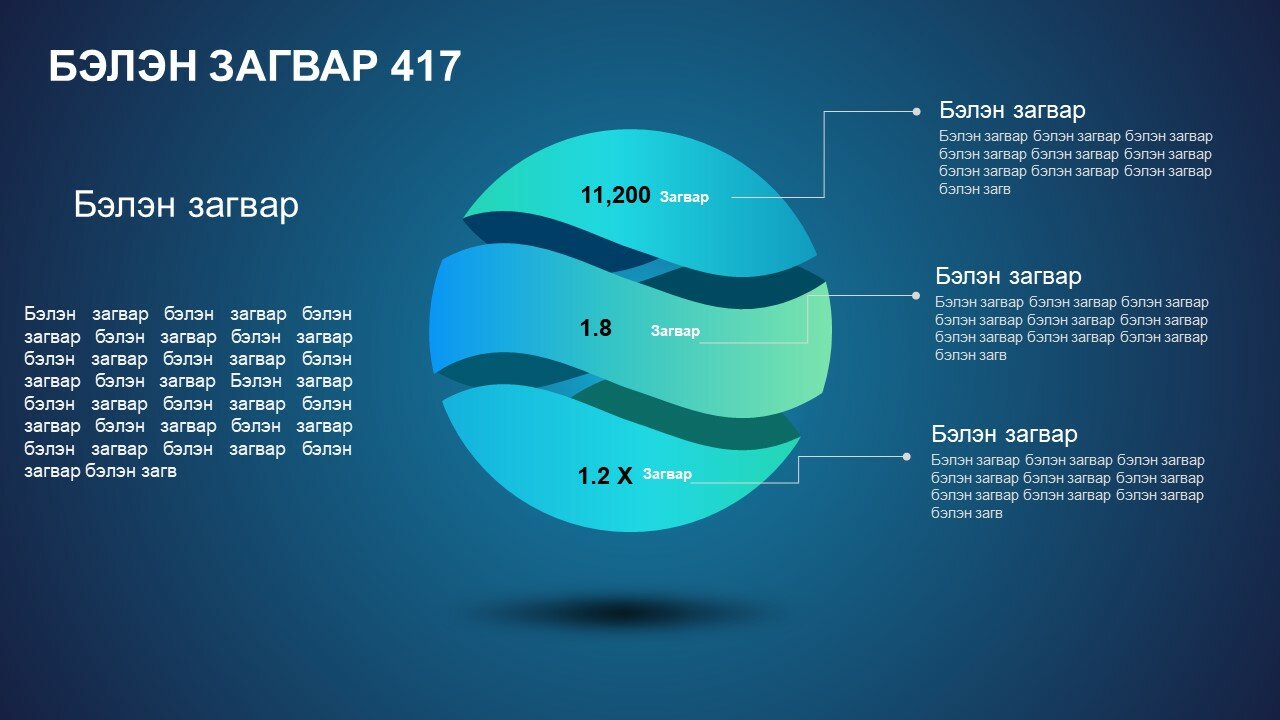 БЭЛЭН ЗАГВАР 417

Бэлэн загвар

Бэлэн загвар бэлэн загвар бэлэн загвар бэлэн загвар бэлэн загвар бэлэн загвар бэлэн загвар бэлэн загвар бэлэн загвар Бэлэн загвар бэлэн загвар бэлэн загвар бэлэн загвар бэлэн загвар бэлэн загвар бэлэн загвар бэлэн загвар бэлэн загвар бэлэн загв

11,200 Загвар

1.8 Загвар

1.2 X Загвар

Бэлэн загвар

Бэлэн загвар бэлэн загвар бэлэн загвар бэлэн загвар бэлэн загвар бэлэн загвар бэлэн загвар бэлэн загвар бэлэн загвар бэлэн загв

Бэлэн загвар

Бэлэн загвар бэлэн загвар бэлэн загвар бэлэн загвар бэлэн загвар бэлэн загвар бэлэн загвар бэлэн загвар бэлэн загвар бэлэн загв

Бэлэн загвар

Бэлэн загвар бэлэн загвар бэлэн загвар бэлэн загвар бэлэн загвар бэлэн загвар бэлэн загвар бэлэн загвар бэлэн загвар бэлэн загв